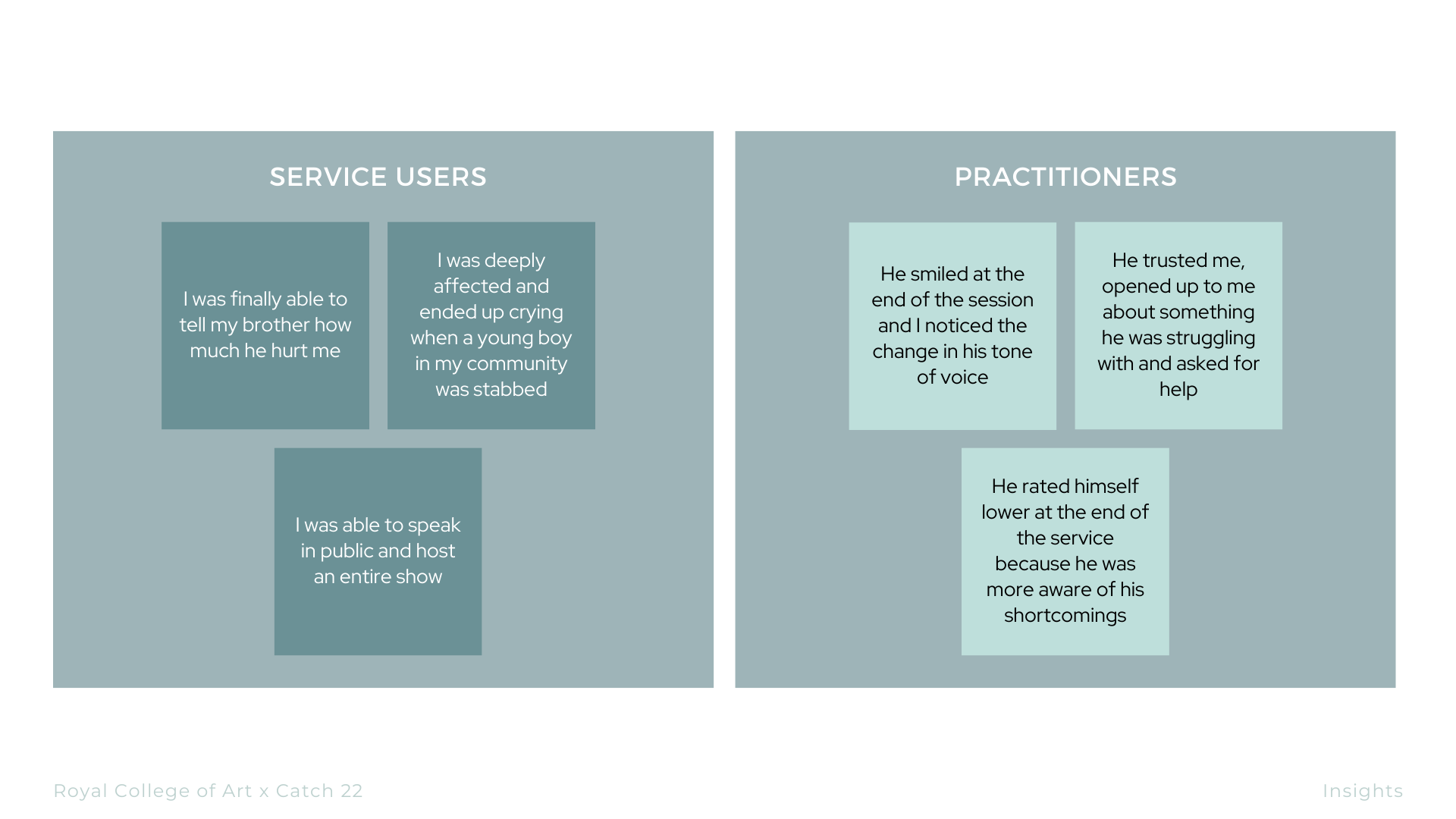 SERVICE USERS

I was finally able to tell my brother how much he hurt me

I was deeply affected and ended up crying when a young boy in my community was stabbed

I was able to speak in public and host an entire show

PRACTITIONERS

He smiled at the end of the session and I noticed the change in his tone of voice

He trusted me, opened up to me about something he was struggling with and asked for help

He rated himself lower at the end of the service because he was more aware of his shortcomings

Royal College of Art x Catch 22

Insights